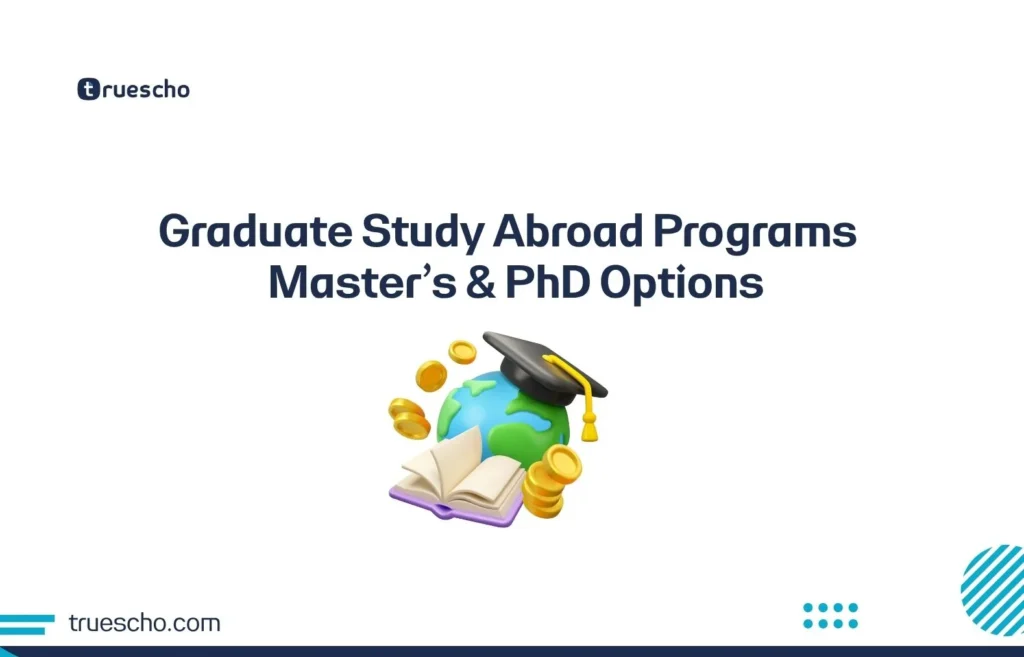 truescho

Graduate Study Abroad Programs Master's & PhD Options

truescho.com